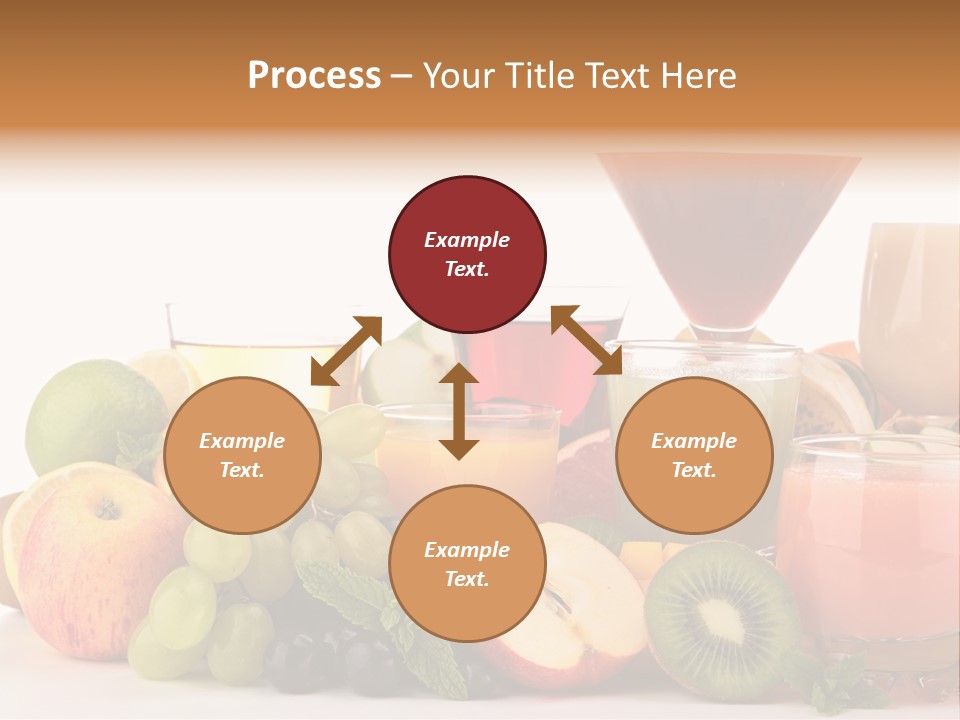 Process – Your Title Text Here

Example Text.

Example Text.

Example Text.

Example Text.